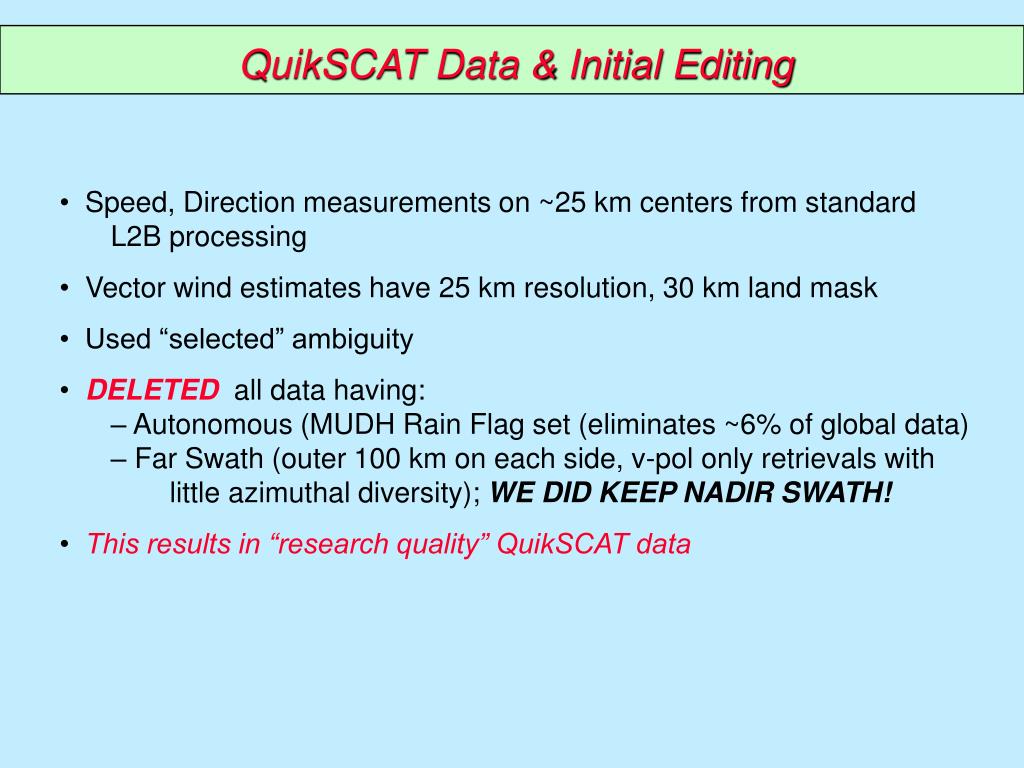 QuikSCAT Data & Initial Editing

• Speed, Direction measurements on ~25 km centers from standard L2B processing

• Vector wind estimates have 25 km resolution, 30 km land mask

• Used “selected” ambiguity

• DELETED all data having:
– Autonomous (MUDH Rain Flag set (eliminates ~6% of global data)
– Far Swath (outer 100 km on each side, v-pol only retrievals with little azimuthal diversity); WE DID KEEP NADIR SWATH!

• This results in “research quality” QuikSCAT data